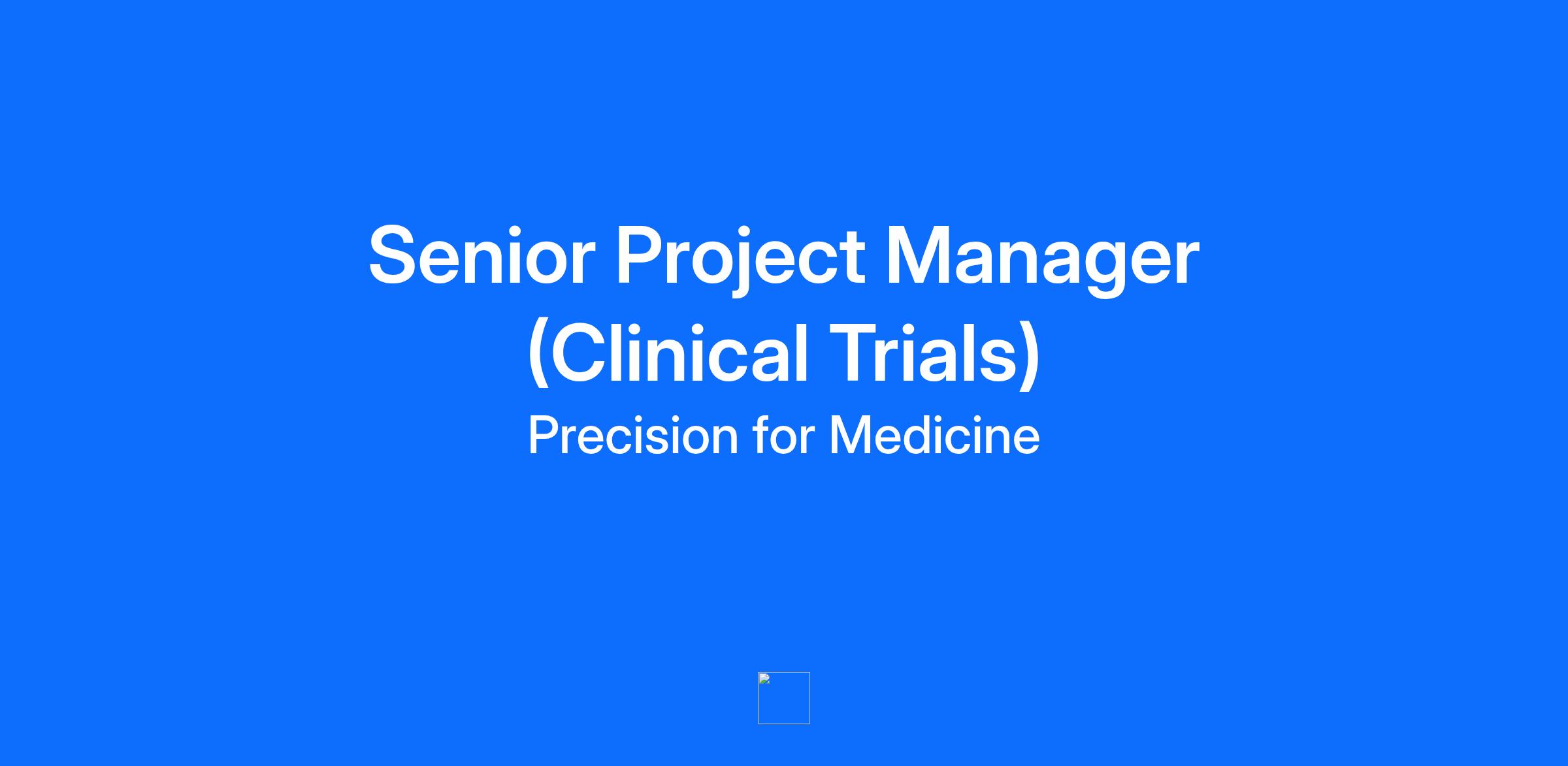 Senior Project Manager (Clinical Trials)

Precision for Medicine